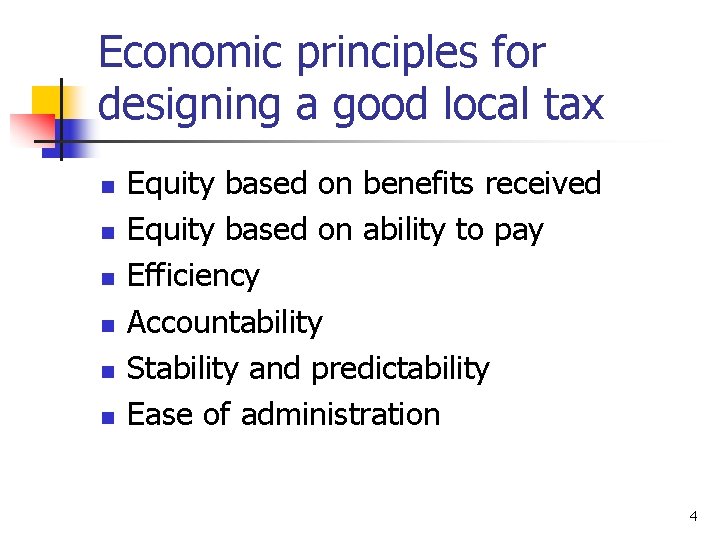 Economic principles for designing a good local tax

- Equity based on benefits received
- Equity based on ability to pay
- Efficiency
- Accountability
- Stability and predictability
- Ease of administration

4